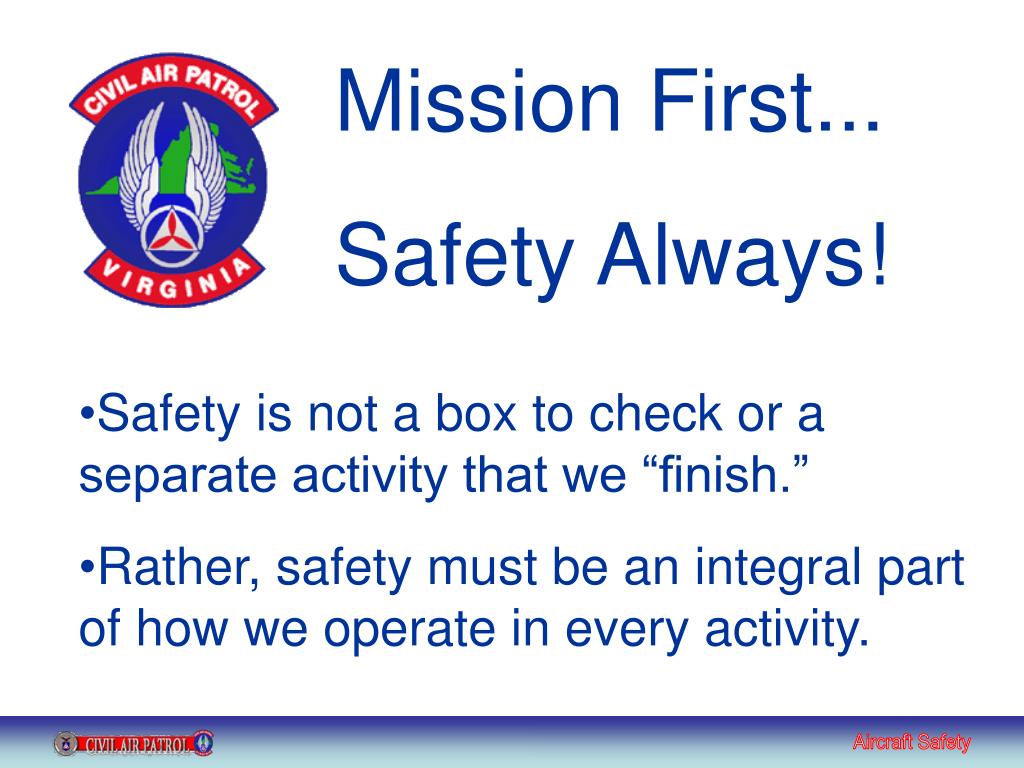 CIVIL AIR PATROL
VIRGINIA

Mission First...

Safety Always!

•Safety is not a box to check or a separate activity that we “finish.”

•Rather, safety must be an integral part of how we operate in every activity.

CIVIL AIR PATROL

Aircraft Safety